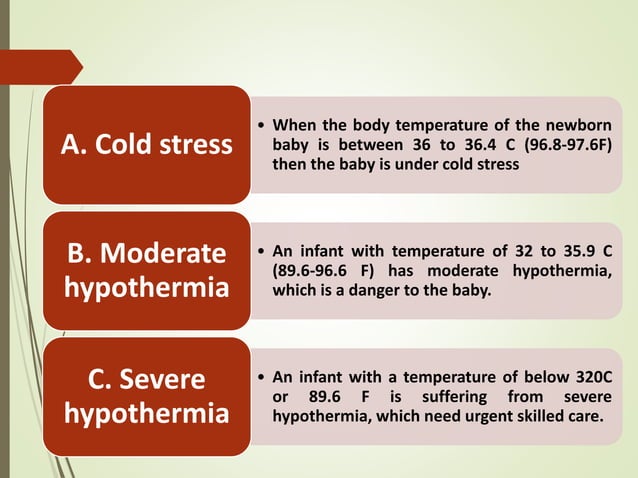 A. Cold stress

• When the body temperature of the newborn baby is between 36 to 36.4 C (96.8-97.6F) then the baby is under cold stress

B. Moderate hypothermia

• An infant with temperature of 32 to 35.9 C (89.6-96.6 F) has moderate hypothermia, which is a danger to the baby.

C. Severe hypothermia

• An infant with a temperature of below 320C or 89.6 F is suffering from severe hypothermia, which need urgent skilled care.